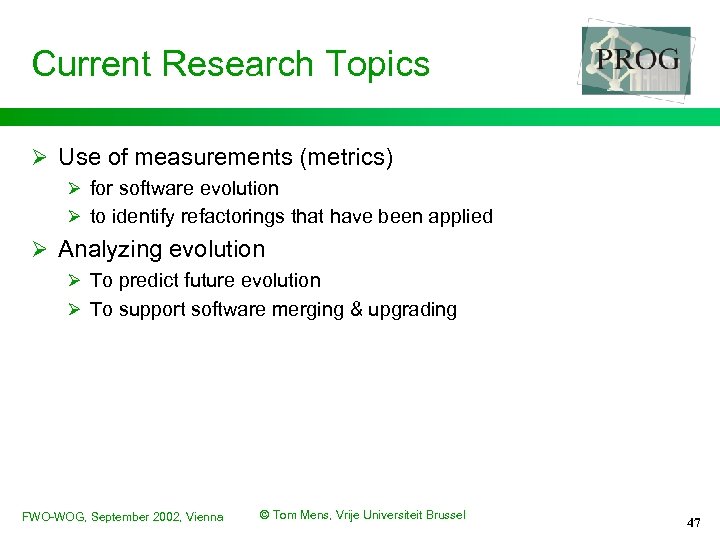 Current Research Topics

PROG

➢ Use of measurements (metrics)
➢ for software evolution
➢ to identify refactorings that have been applied
➢ Analyzing evolution
➢ To predict future evolution
➢ To support software merging & upgrading

FWO-WOG, September 2002, Vienna

© Tom Mens, Vrije Universiteit Brussel

47